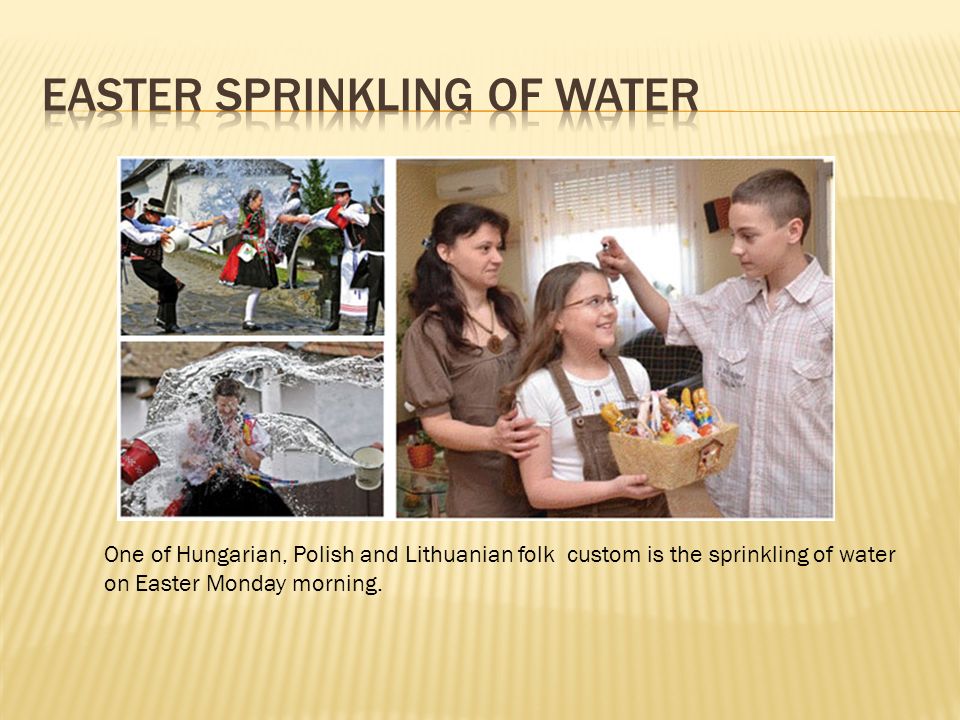 EASTER SPRINKLING OF WATER

One of Hungarian, Polish and Lithuanian folk custom is the sprinkling of water on Easter Monday morning.